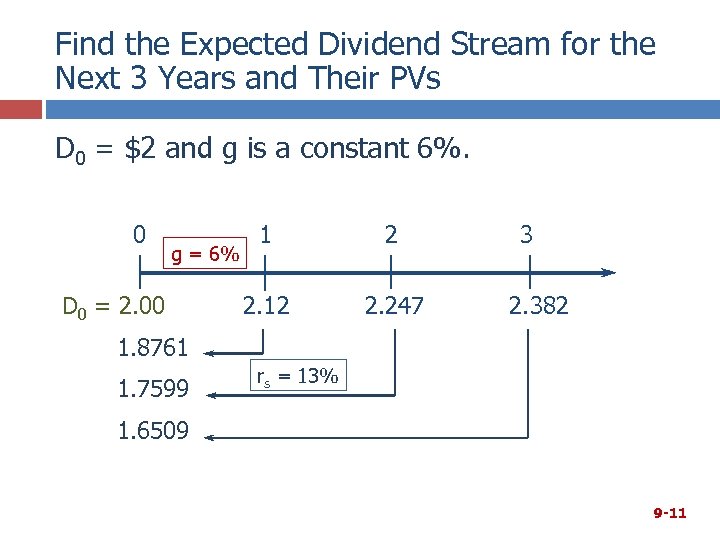 Find the Expected Dividend Stream for the Next 3 Years and Their PVs

$D_0$ = \$2 and g is a constant 6%.

0 1 2 3

g = 6%

$D_0$ = 2.00 2.12 2.247 2.382

1.8761

$r_s$ = 13%

1.7599

1.6509

9-11